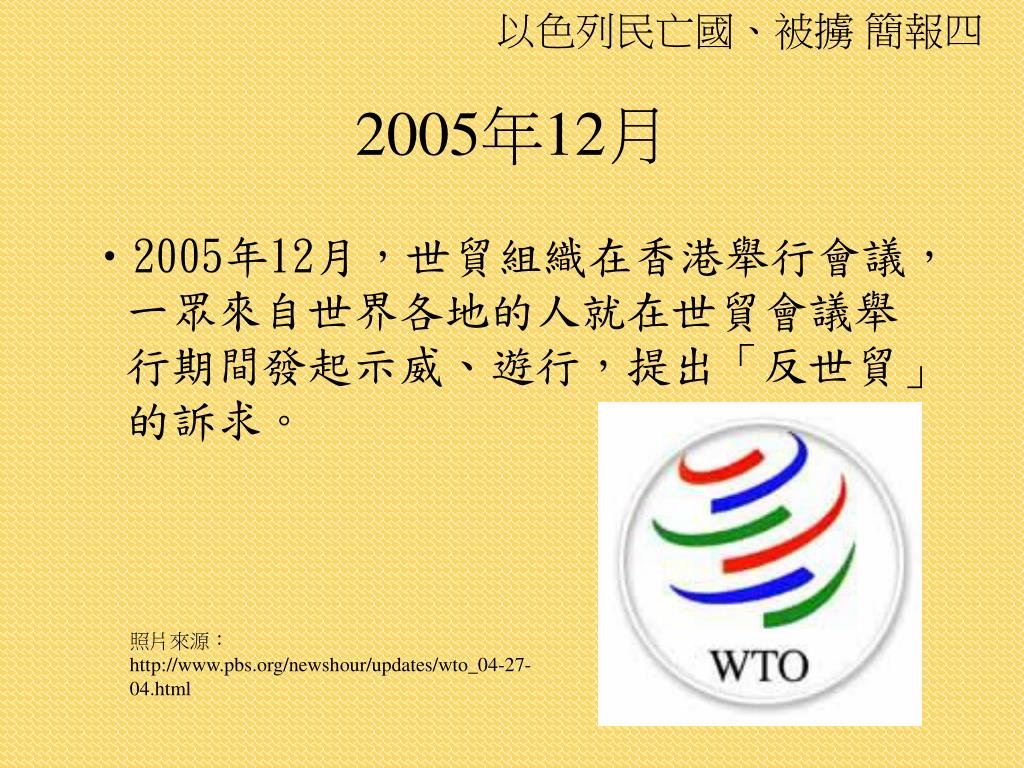 以色列民亡國、被擄 簡報四

2005年12月

• 2005年12月，世貿組織在香港舉行會議，一眾來自世界各地的人就在世貿會議舉行期間發起示威、遊行，提出「反世貿」的訴求。

WTO

照片來源：
http://www.pbs.org/newshour/updates/wto_04-27-04.html